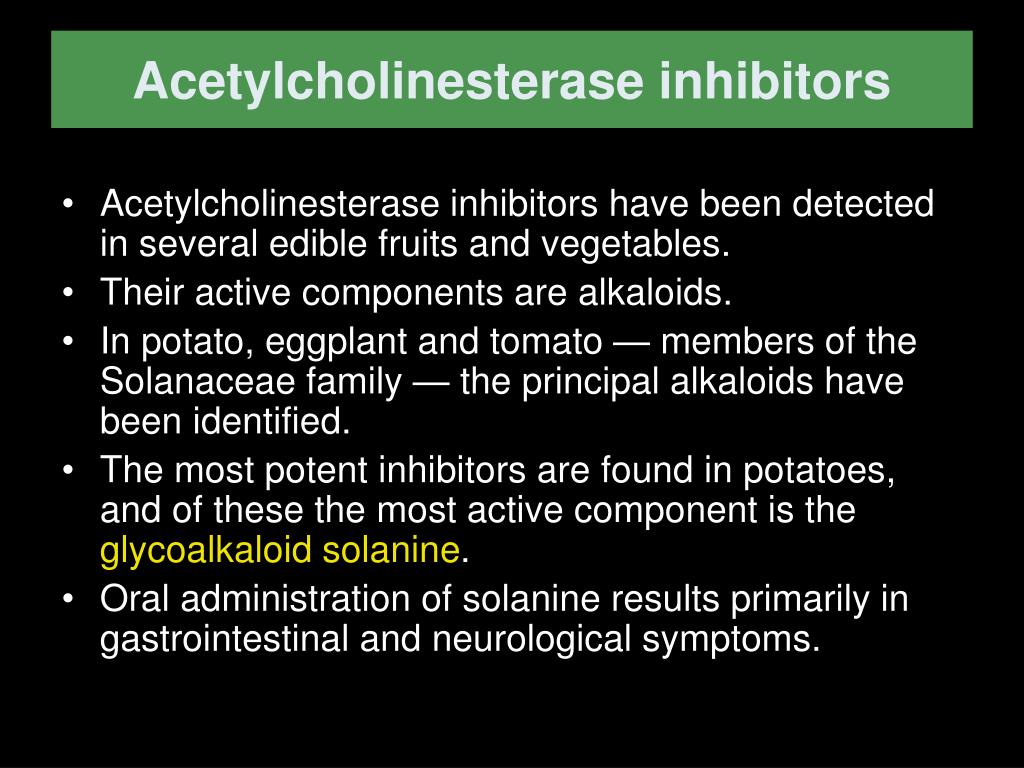 Acetylcholinesterase inhibitors

• Acetylcholinesterase inhibitors have been detected in several edible fruits and vegetables.
• Their active components are alkaloids.
• In potato, eggplant and tomato — members of the Solanaceae family — the principal alkaloids have been identified.
• The most potent inhibitors are found in potatoes, and of these the most active component is the glycoalkaloid solanine.
• Oral administration of solanine results primarily in gastrointestinal and neurological symptoms.